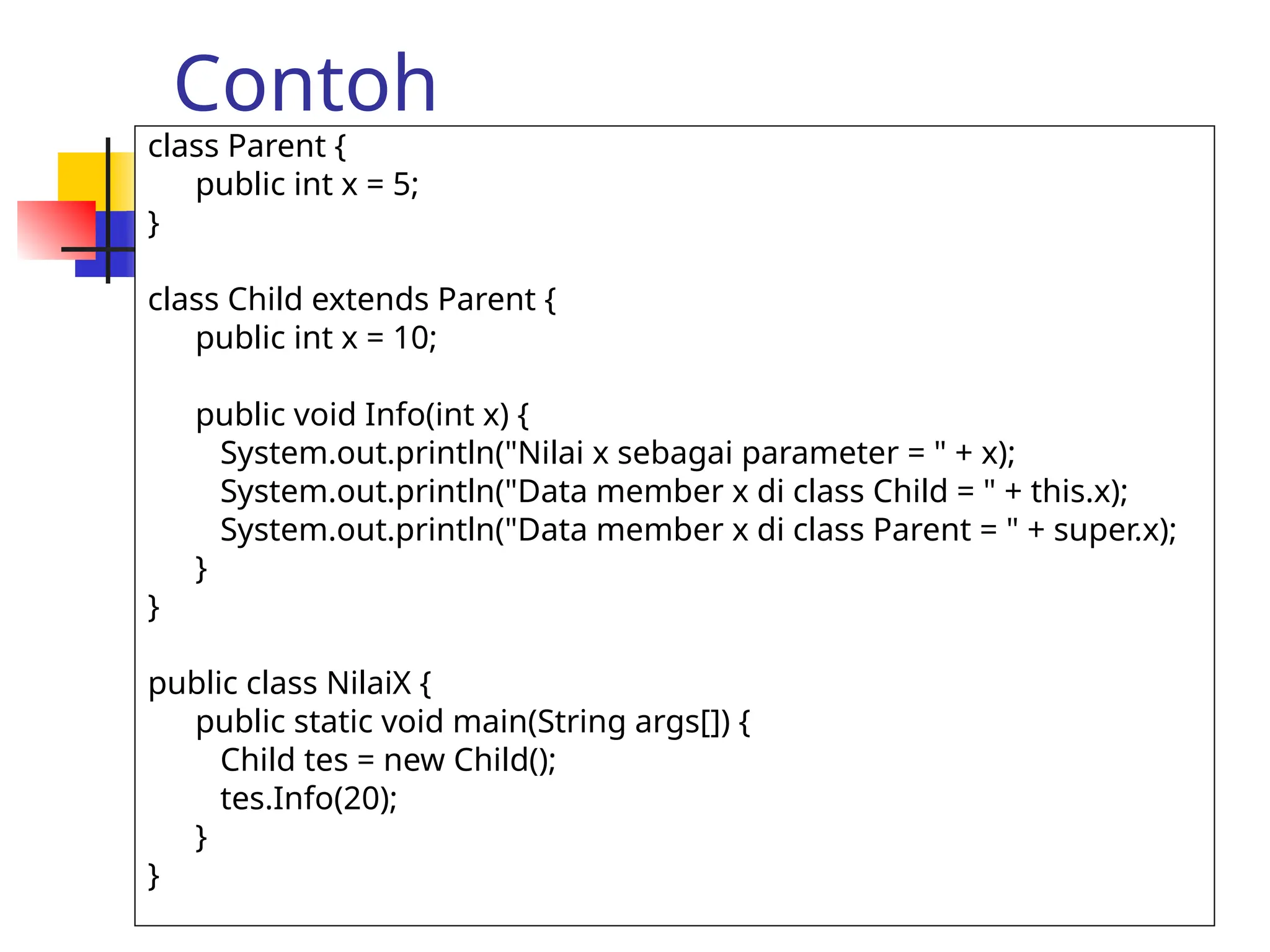 Contoh

class Parent {
    public int x = 5;
}

class Child extends Parent {
    public int x = 10;

    public void Info(int x) {
        System.out.println("Nilai x sebagai parameter = " + x);
        System.out.println("Data member x di class Child = " + this.x);
        System.out.println("Data member x di class Parent = " + super.x);
    }
}

public class NilaiX {
    public static void main(String args[]) {
        Child tes = new Child();
        tes.Info(20);
    }
}